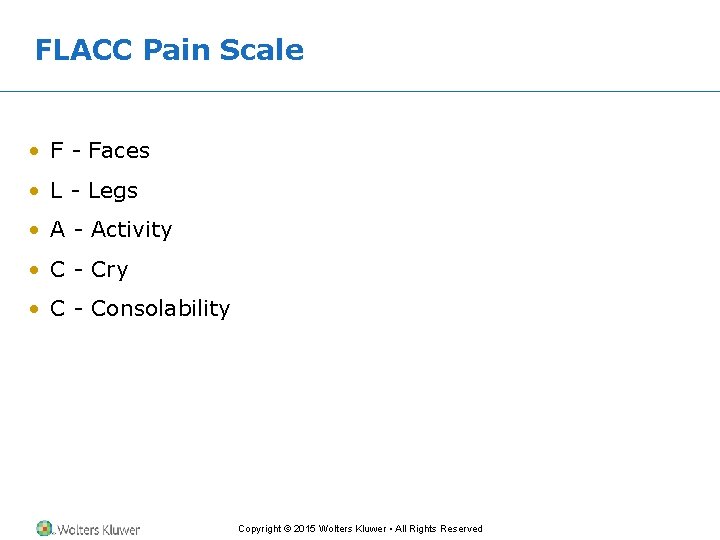 FLACC Pain Scale

• F - Faces
• L - Legs
• A - Activity
• C - Cry
• C - Consolability

Wolters Kluwer

Copyright © 2015 Wolters Kluwer • All Rights Reserved